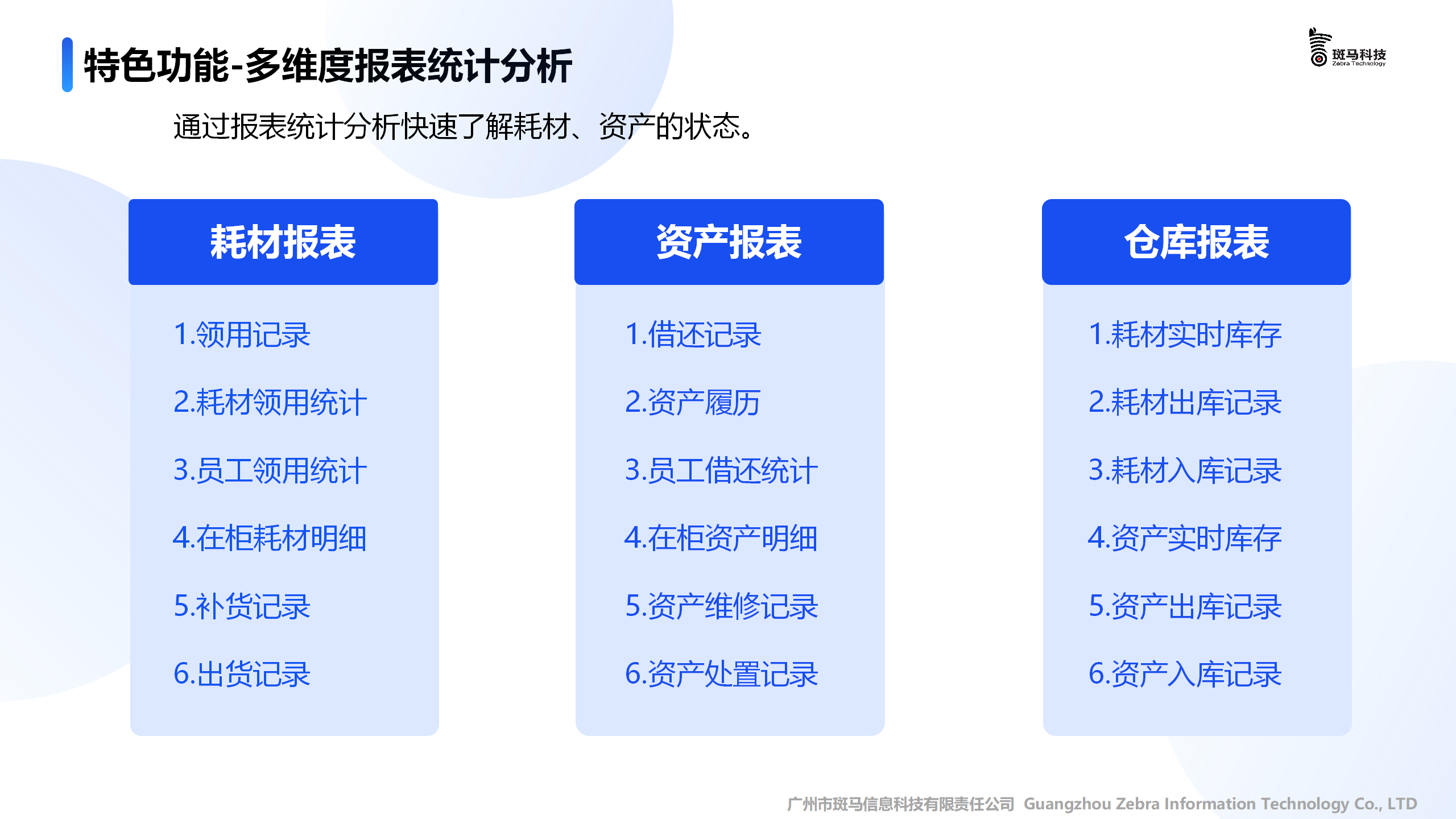 特色功能-多维度报表统计分析

斑马科技
Zebra Technology

通过报表统计分析快速了解耗材、资产的状态。

耗材报表

1.领用记录
2.耗材领用统计
3.员工领用统计
4.在柜耗材明细
5.补货记录
6.出货记录

资产报表

1.借还记录
2.资产履历
3.员工借还统计
4.在柜资产明细
5.资产维修记录
6.资产处置记录

仓库报表

1.耗材实时库存
2.耗材出库记录
3.耗材入库记录
4.资产实时库存
5.资产出库记录
6.资产入库记录

广州市斑马信息科技有限责任公司 Guangzhou Zebra Information Technology Co., LTD